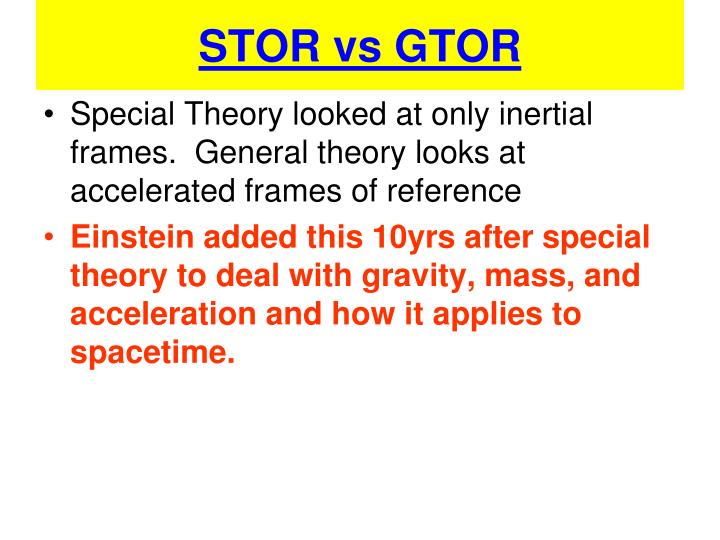 STOR vs GTOR

• Special Theory looked at only inertial frames.  General theory looks at accelerated frames of reference

• Einstein added this 10yrs after special theory to deal with gravity, mass, and acceleration and how it applies to spacetime.